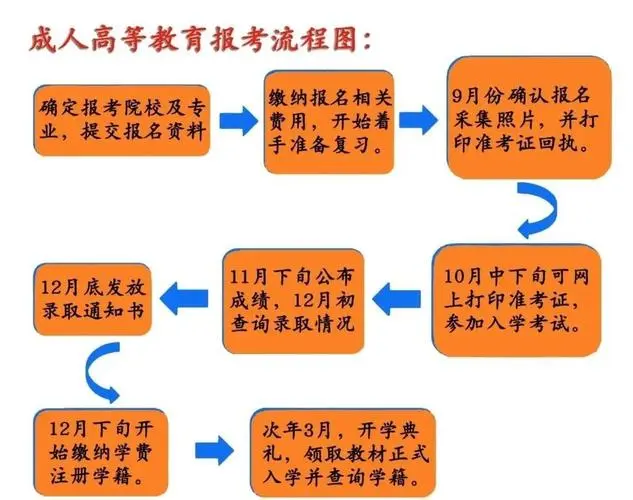 成人高等教育报考流程图：

确定报考院校及专业，提交报名资料

缴纳报名相关费用，开始着手准备复习。

9月份确认报名采集照片，并打印准考证回执。

10月中下旬可网上打印准考证，参加入学考试。

11月下旬公布成绩，12月初查询录取情况

12月底发放录取通知书

12月下旬开始缴纳学费注册学籍。

次年3月，开学典礼，领取教材正式入学并查询学籍。